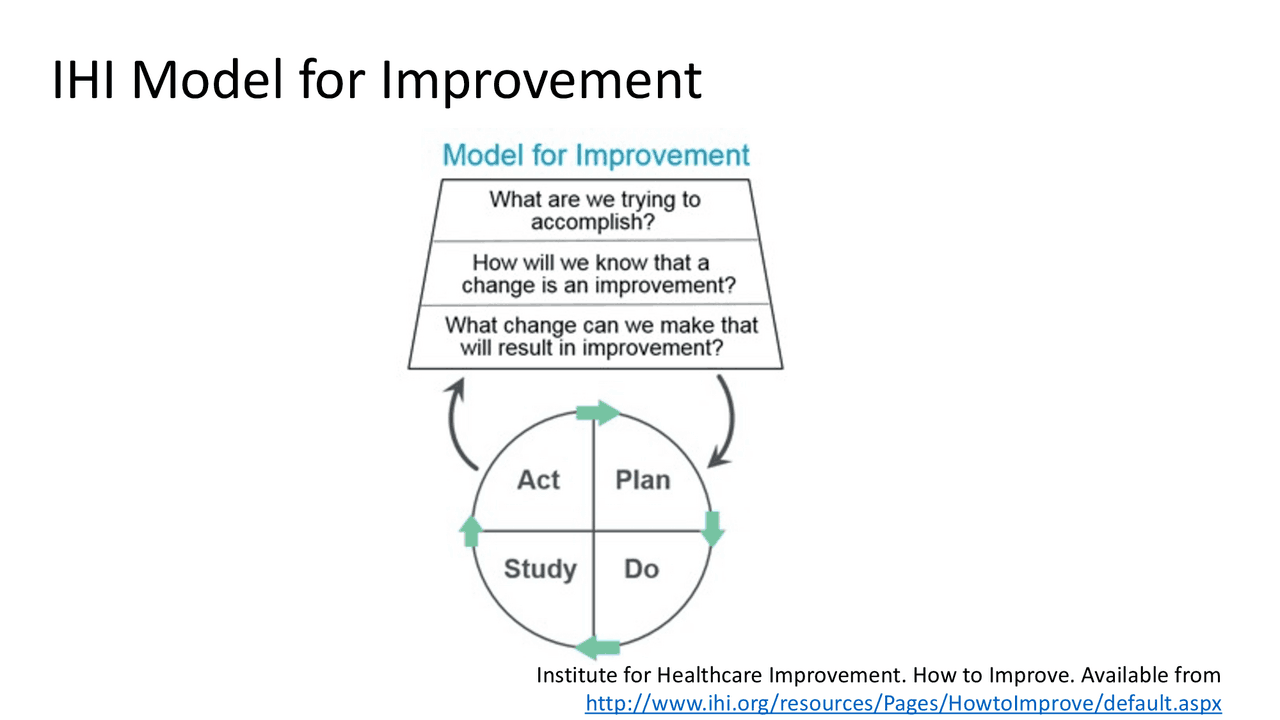 IHI Model for Improvement

Model for Improvement

What are we trying to accomplish?

How will we know that a change is an improvement?

What change can we make that will result in improvement?

Act

Plan

Study

Do

Institute for Healthcare Improvement. How to Improve. Available from http://www.ihi.org/resources/Pages/HowtoImprove/default.aspx